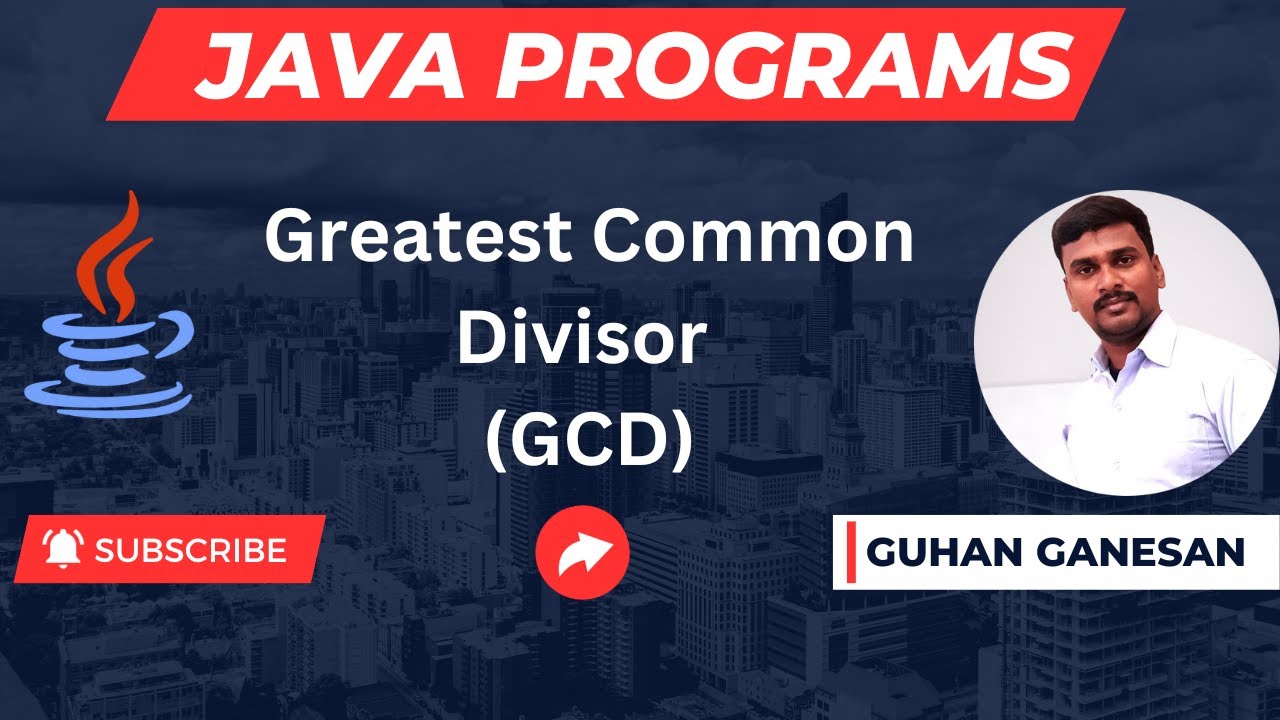 JAVA PROGRAMS

Greatest Common Divisor (GCD)

SUBSCRIBE

GUHAN GANESAN